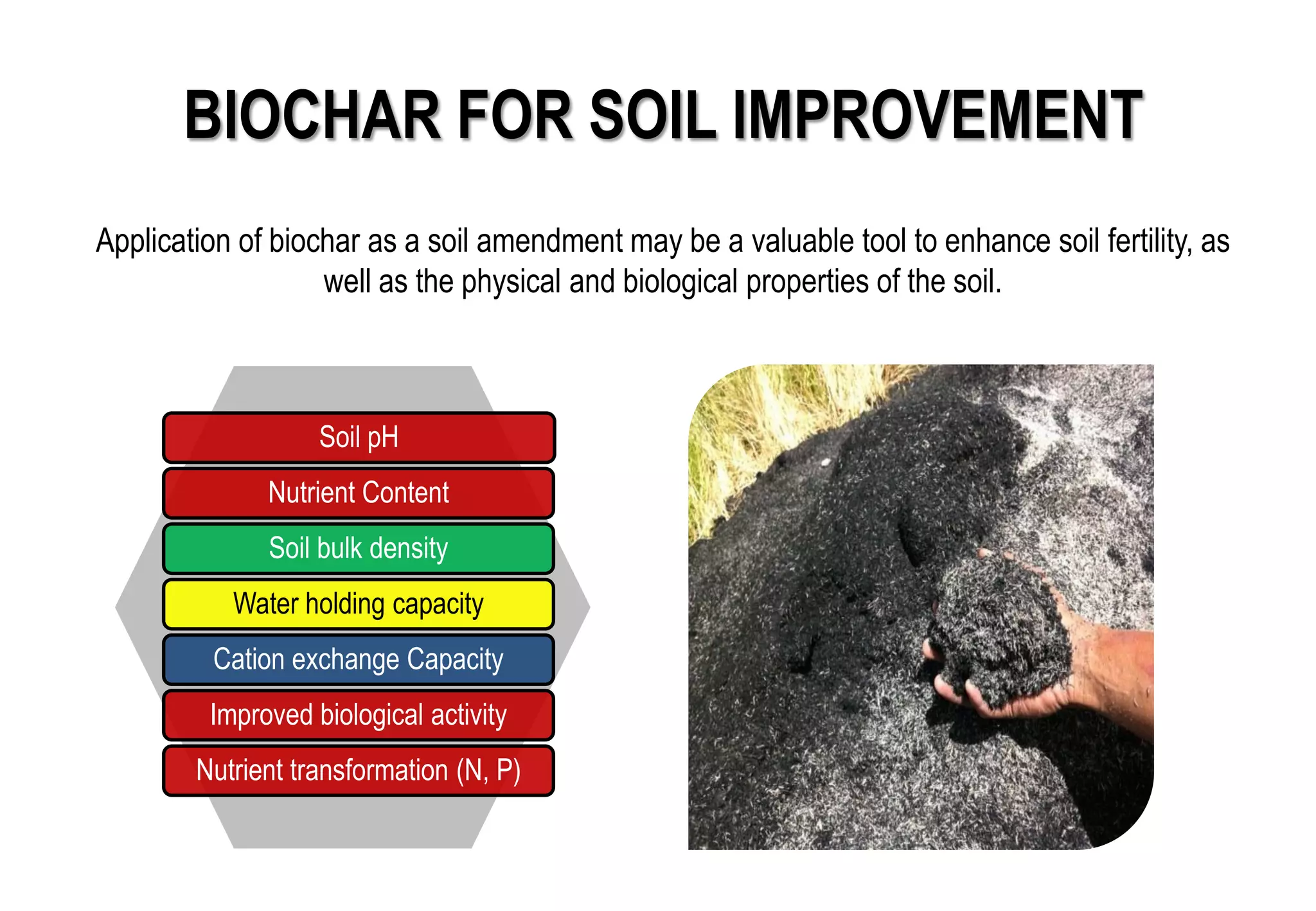 BIOCHAR FOR SOIL IMPROVEMENT

Application of biochar as a soil amendment may be a valuable tool to enhance soil fertility, as well as the physical and biological properties of the soil.

Soil pH
Nutrient Content
Soil bulk density
Water holding capacity
Cation exchange Capacity
Improved biological activity
Nutrient transformation (N, P)